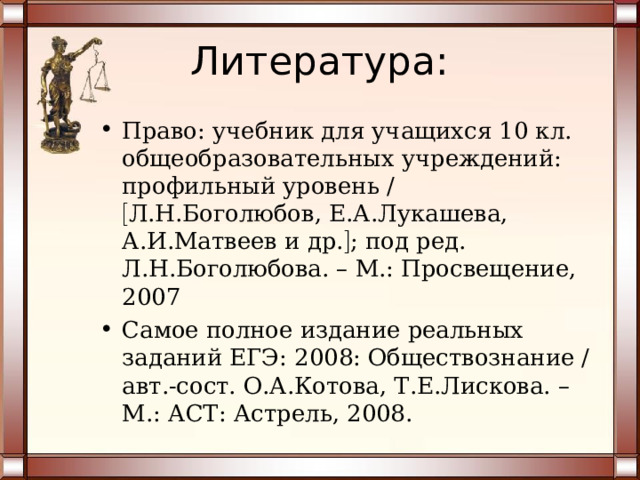 Литература:

• Право: учебник для учащихся 10 кл. общеобразовательных учреждений: профильный уровень / [Л.Н.Боголюбов, Е.А.Лукашева, А.И.Матвеев и др.]; под ред. Л.Н.Боголюбова. – М.: Просвещение, 2007

• Самое полное издание реальных заданий ЕГЭ: 2008: Обществознание / авт.-сост. О.А.Котова, Т.Е.Лискова. – М.: АСТ: Астрель, 2008.